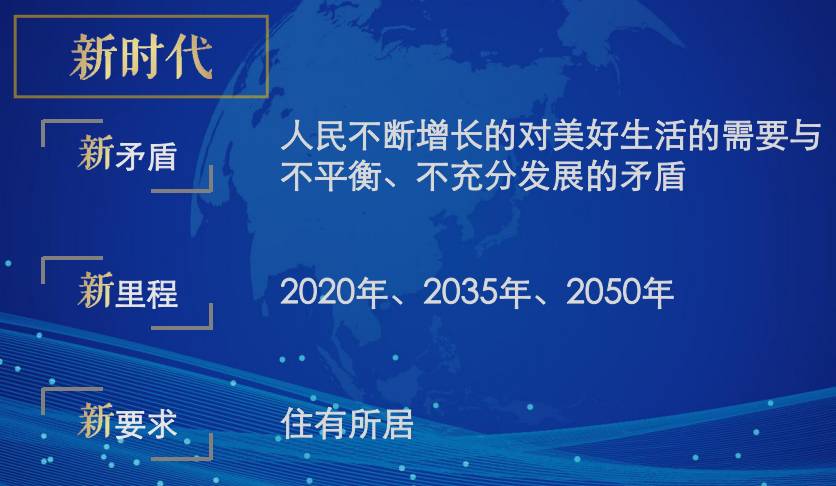 新时代

新矛盾

人民不断增长的对美好生活的需要与不平衡、不充分发展的矛盾

新里程

2020年、2035年、2050年

新要求

住有所居